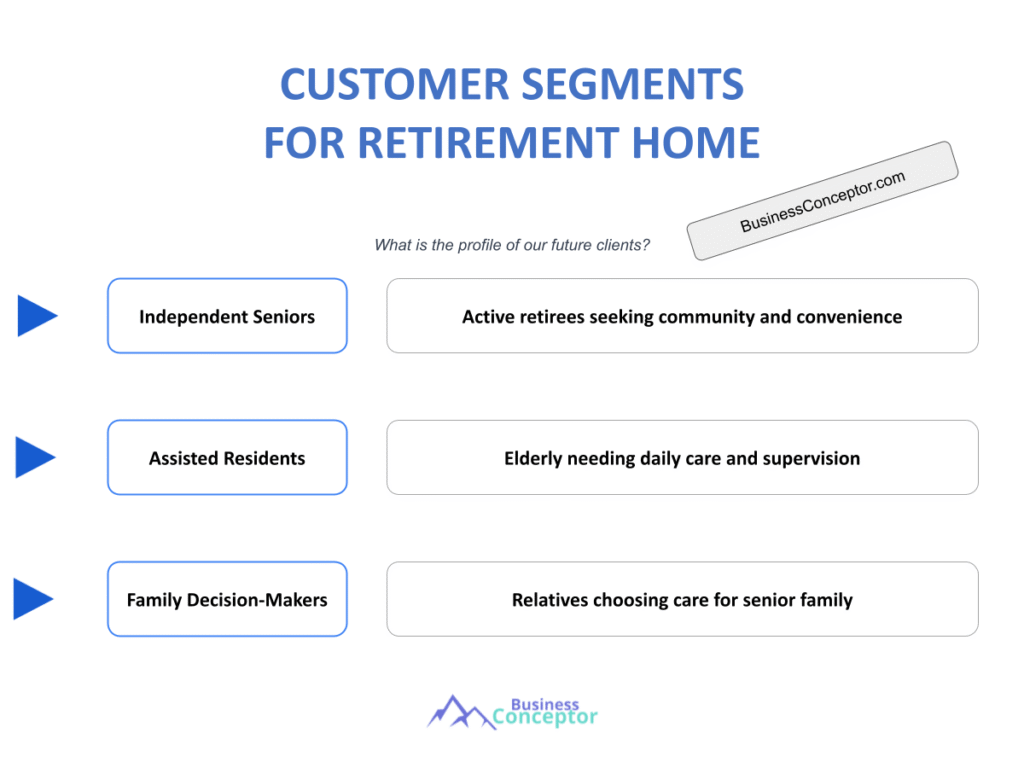 CUSTOMER SEGMENTS
FOR RETIREMENT HOME

BusinessConceptor.com

What is the profile of our future clients?

Independent Seniors

Active retirees seeking community and convenience

Assisted Residents

Elderly needing daily care and supervision

Family Decision-Makers

Relatives choosing care for senior family

Business
Conceptor